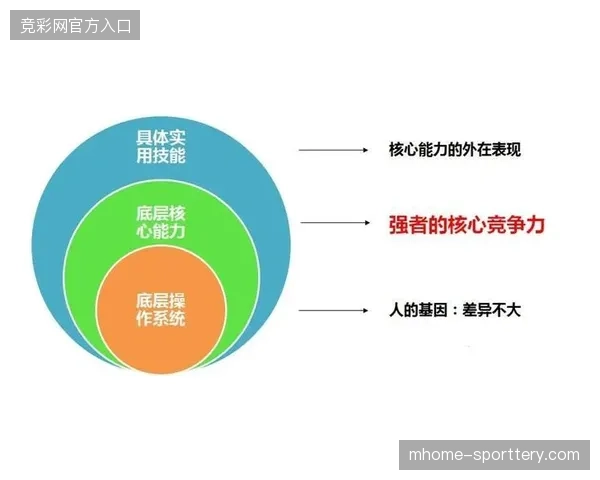 竞彩网官方入口

具体实用技能

核心能力的外在表现

底层核心能力

强者的核心竞争力

底层操作系统

人的基因：差异不大

mhome-sporttery.com